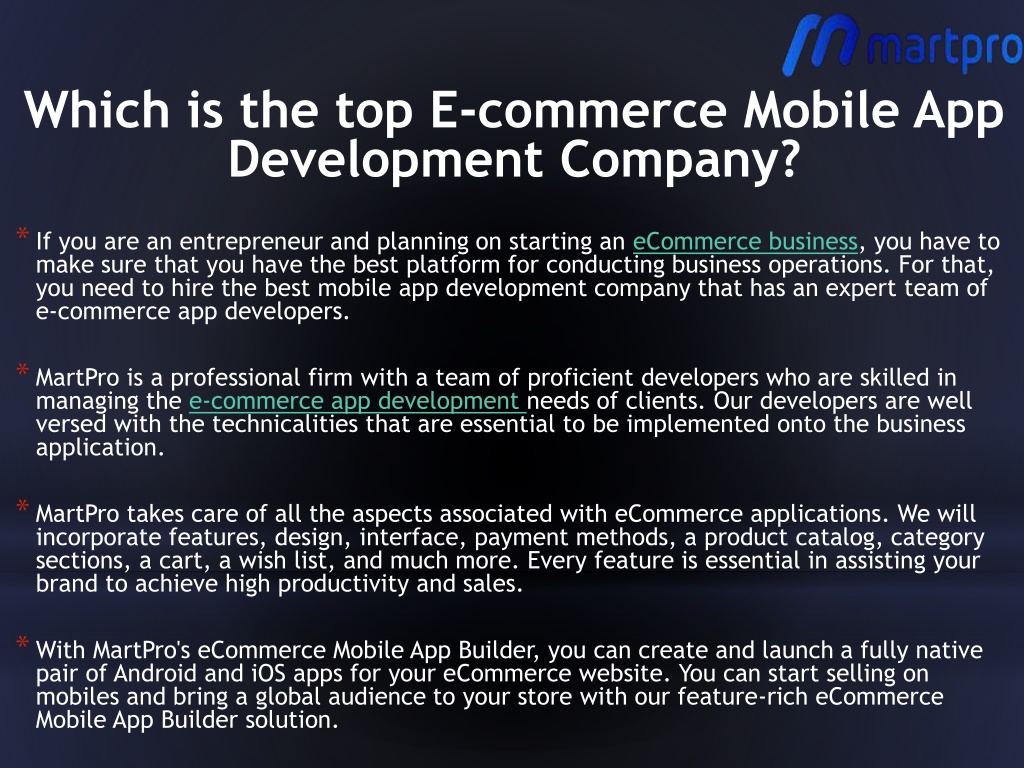 martpro

Which is the top E-commerce Mobile App Development Company?

* If you are an entrepreneur and planning on starting an eCommerce business, you have to make sure that you have the best platform for conducting business operations. For that, you need to hire the best mobile app development company that has an expert team of e-commerce app developers.

* MartPro is a professional firm with a team of proficient developers who are skilled in managing the e-commerce app development needs of clients. Our developers are well versed with the technicalities that are essential to be implemented onto the business application.

* MartPro takes care of all the aspects associated with eCommerce applications. We will incorporate features, design, interface, payment methods, a product catalog, category sections, a cart, a wish list, and much more. Every feature is essential in assisting your brand to achieve high productivity and sales.

* With MartPro's eCommerce Mobile App Builder, you can create and launch a fully native pair of Android and iOS apps for your eCommerce website. You can start selling on mobiles and bring a global audience to your store with our feature-rich eCommerce Mobile App Builder solution.